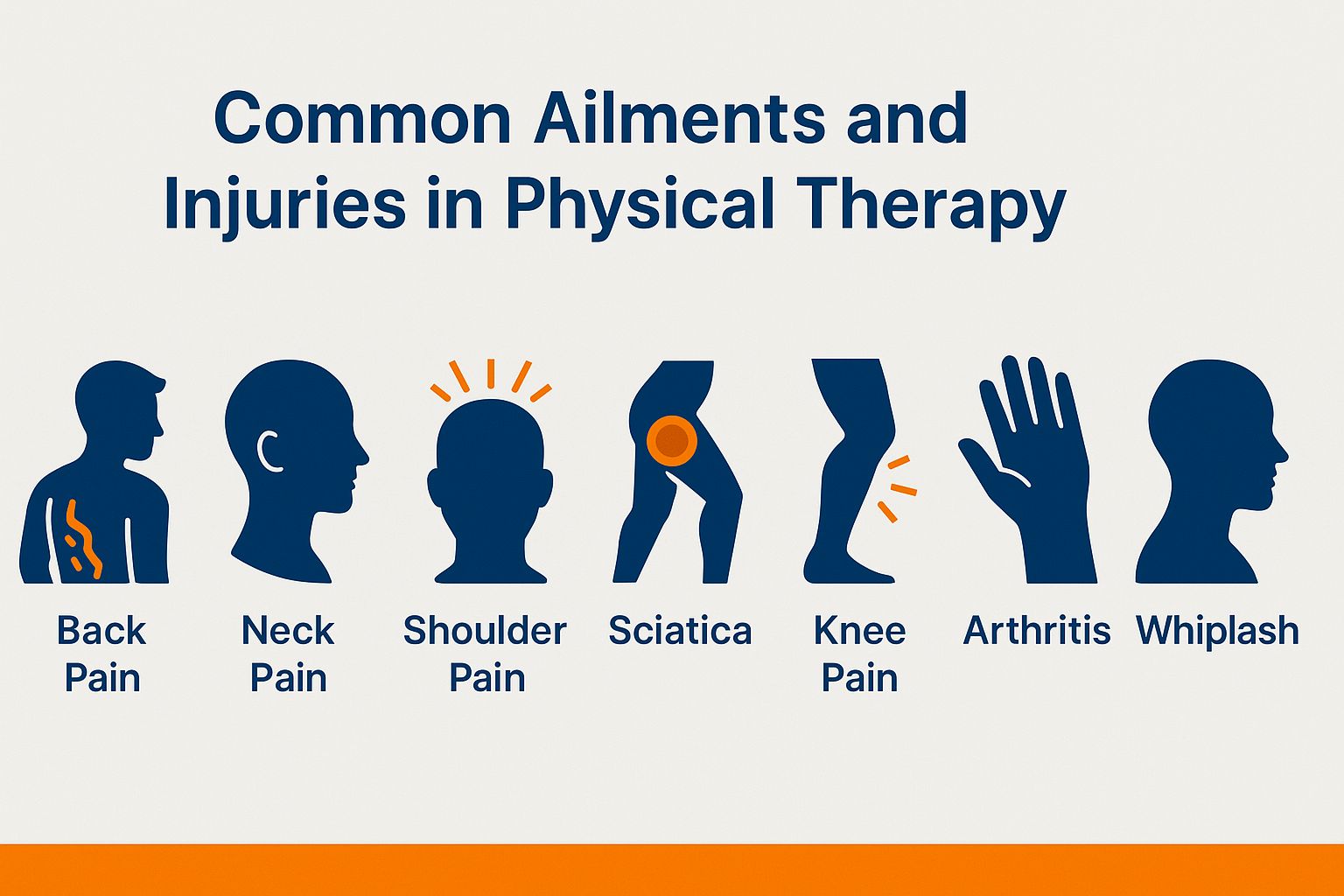 Common Ailments and Injuries in Physical Therapy

Back Pain

Neck Pain

Shoulder Pain

Sciatica

Knee Pain

Arthritis

Whiplash